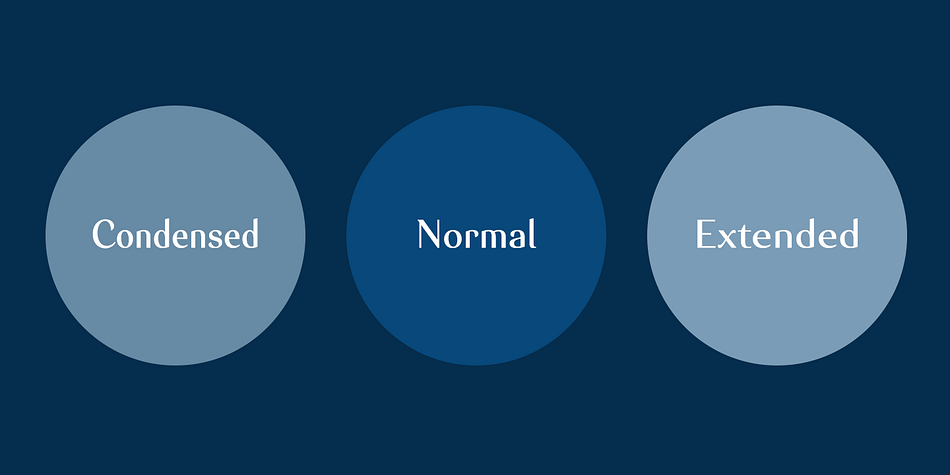 Condensed

Normal

Extended